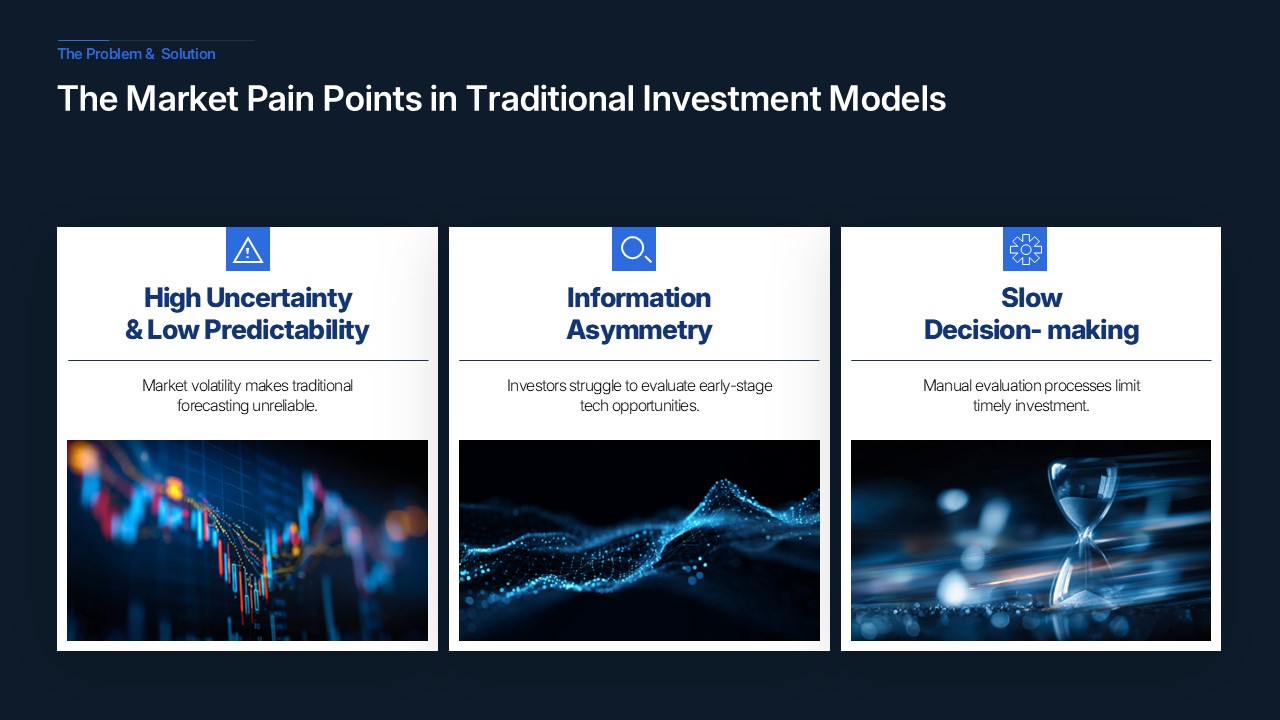 The Problem & Solution

The Market Pain Points in Traditional Investment Models

High Uncertainty
& Low Predictability

Market volatility makes traditional forecasting unreliable.

Information
Asymmetry

Investors struggle to evaluate early-stage tech opportunities.

Slow
Decision- making

Manual evaluation processes limit timely investment.